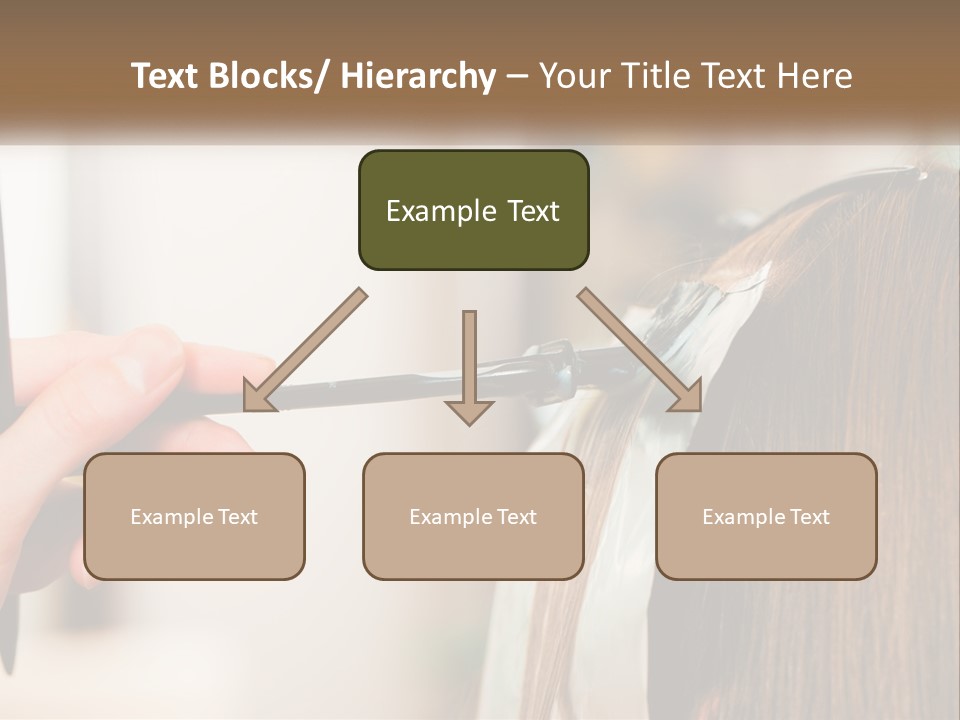 Text Blocks/ Hierarchy – Your Title Text Here

Example Text

Example Text

Example Text

Example Text